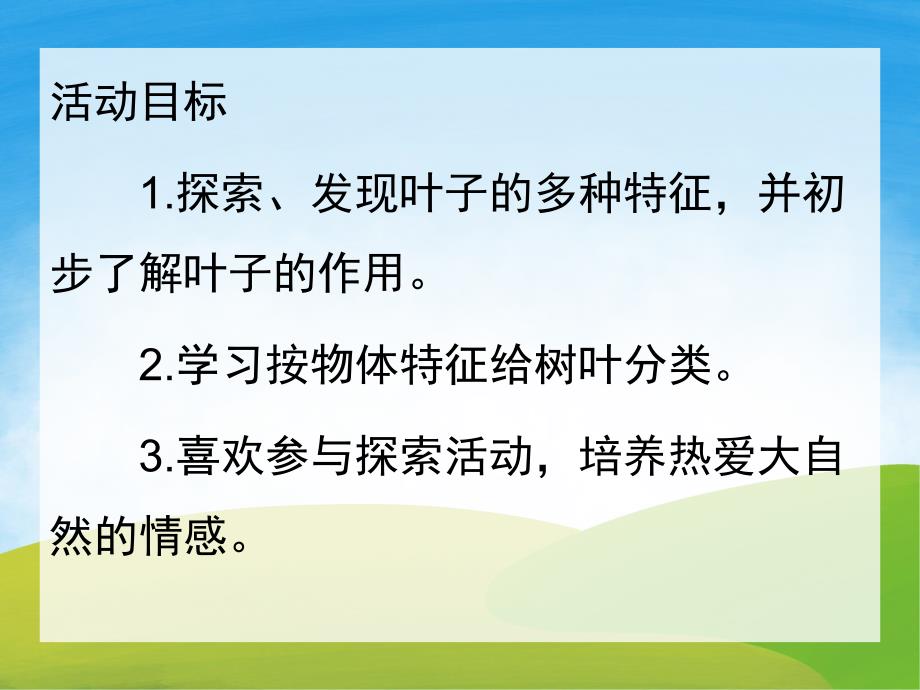 活动目标

1.探索、发现叶子的多种特征，并初步了解叶子的作用。

2.学习按物体特征给树叶分类。

3.喜欢参与探索活动，培养热爱大自然的情感。